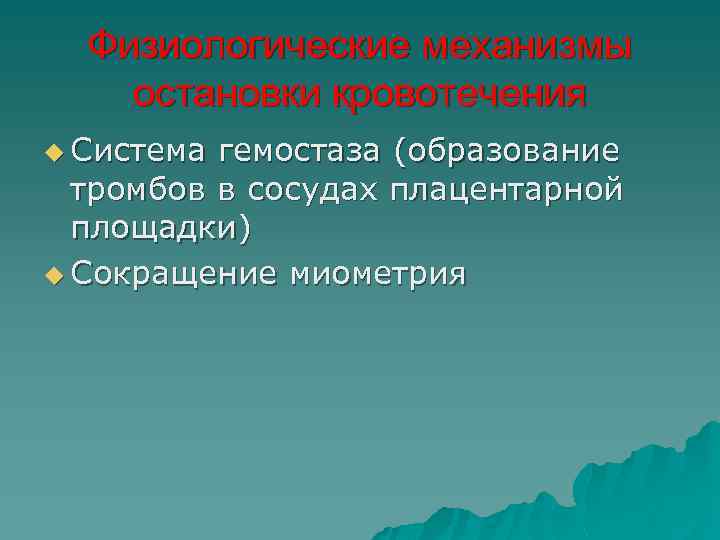 Физиологические механизмы остановки кровотечения

Система гемостаза (образование тромбов в сосудах плацентарной площадки)

Сокращение миометрия